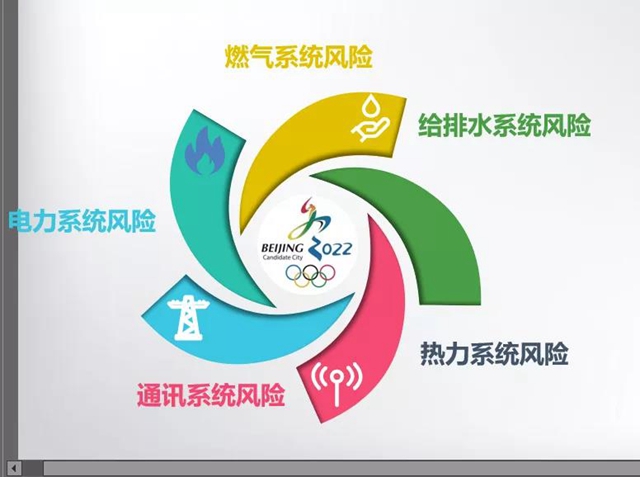 燃气系统风险

给排水系统风险

电力系统风险

BEIJING 2022
Candidate City

热力系统风险

通讯系统风险